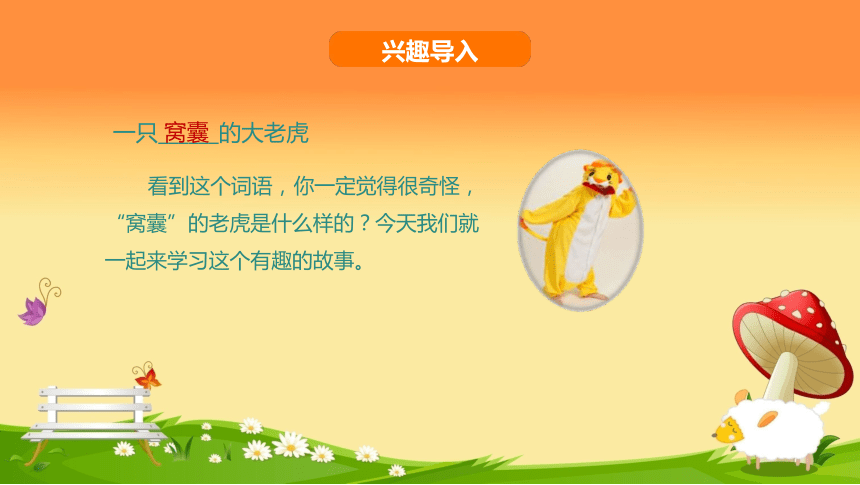 兴趣导入

一只 窝囊 的大老虎

看到这个词语，你一定觉得很奇怪，“窝囊”的老虎是什么样的？今天我们就一起来学习这个有趣的故事。